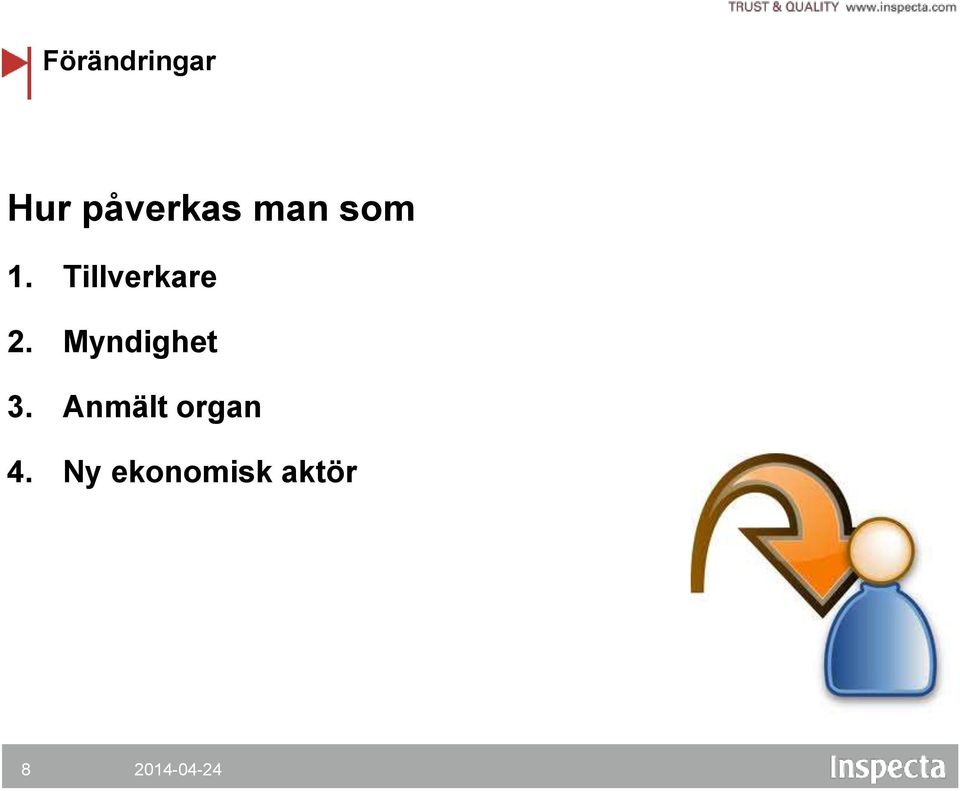 TRUST & QUALITY www.inspecta.com

Förändringar

Hur påverkas man som

1. Tillverkare

2. Myndighet

3. Anmält organ

4. Ny ekonomisk aktör

8 2014-04-24 Inspecta